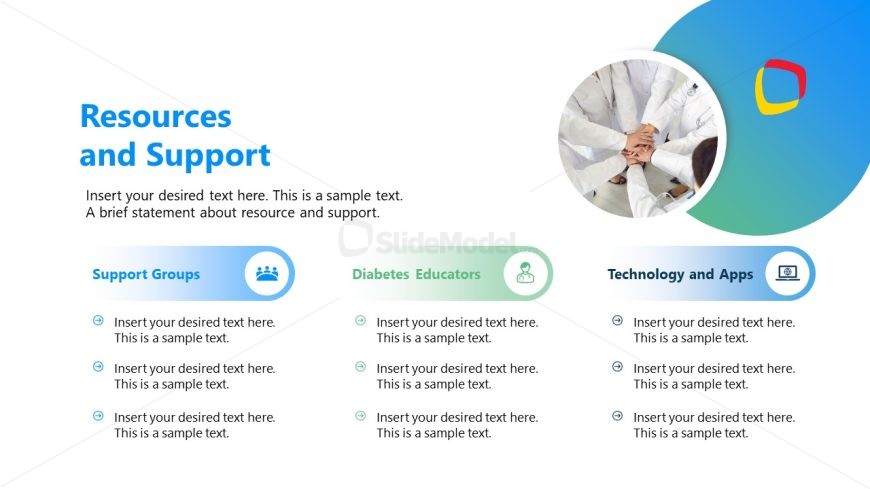 Resources and Support

Insert your desired text here. This is a sample text. A brief statement about resource and support.

SlideModel

Support Groups

Insert your desired text here. This is a sample text.

Insert your desired text here. This is a sample text.

Insert your desired text here. This is a sample text.

Diabetes Educators

Insert your desired text here. This is a sample text.

Insert your desired text here. This is a sample text.

Insert your desired text here. This is a sample text.

Technology and Apps

Insert your desired text here. This is a sample text.

Insert your desired text here. This is a sample text.

Insert your desired text here. This is a sample text.